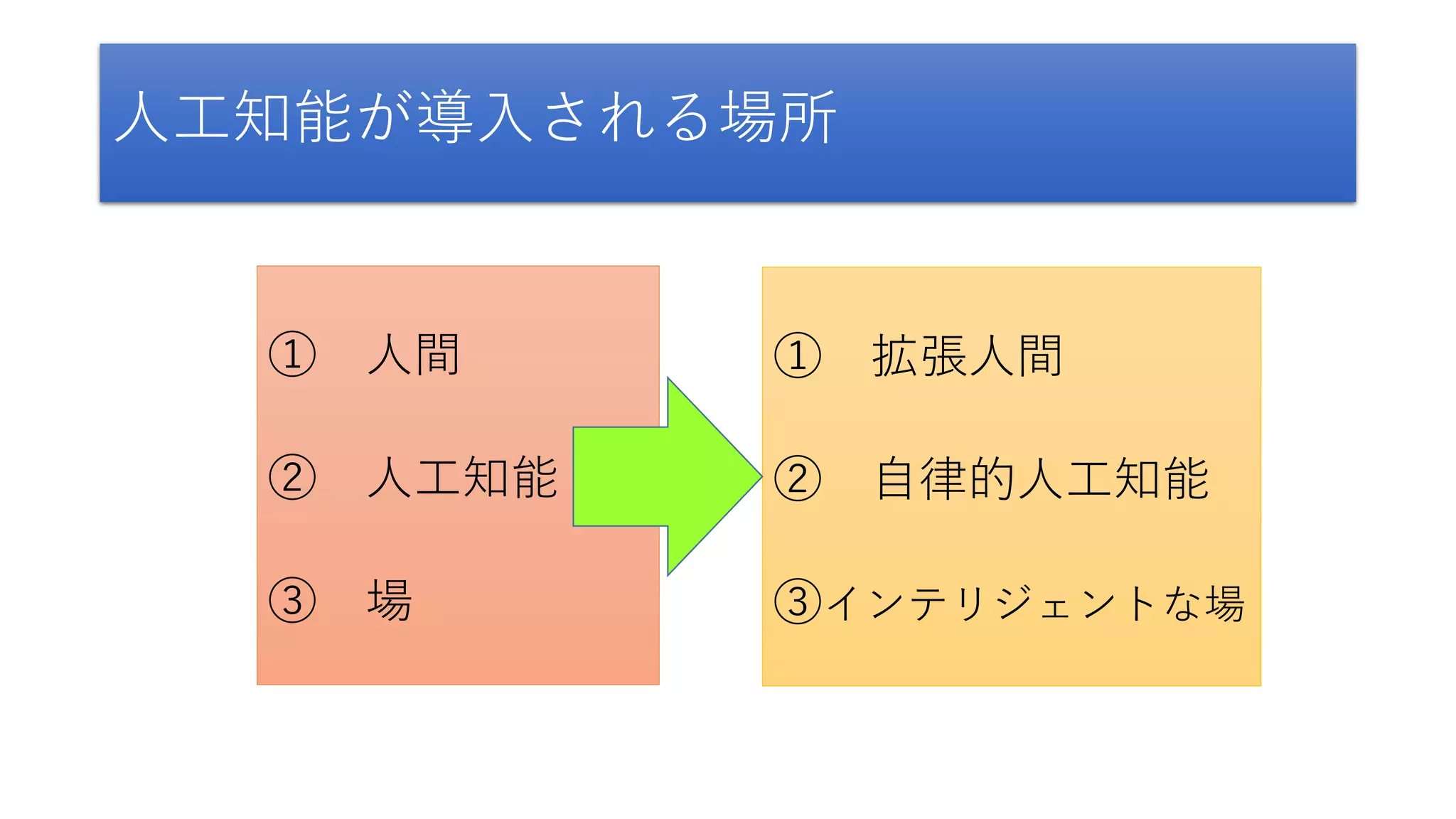 人工知能が導入される場所

① 人間

② 人工知能

③ 場

① 拡張人間

② 自律的人工知能

③インテリジェントな場